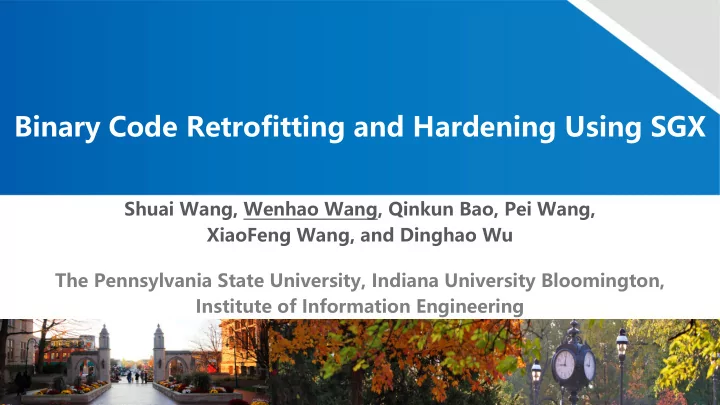 Binary Code Retrofitting and Hardening Using SGX

Shuai Wang, Wenhao Wang, Qinkun Bao, Pei Wang, XiaoFeng Wang, and Dinghao Wu

The Pennsylvania State University, Indiana University Bloomington, Institute of Information Engineering